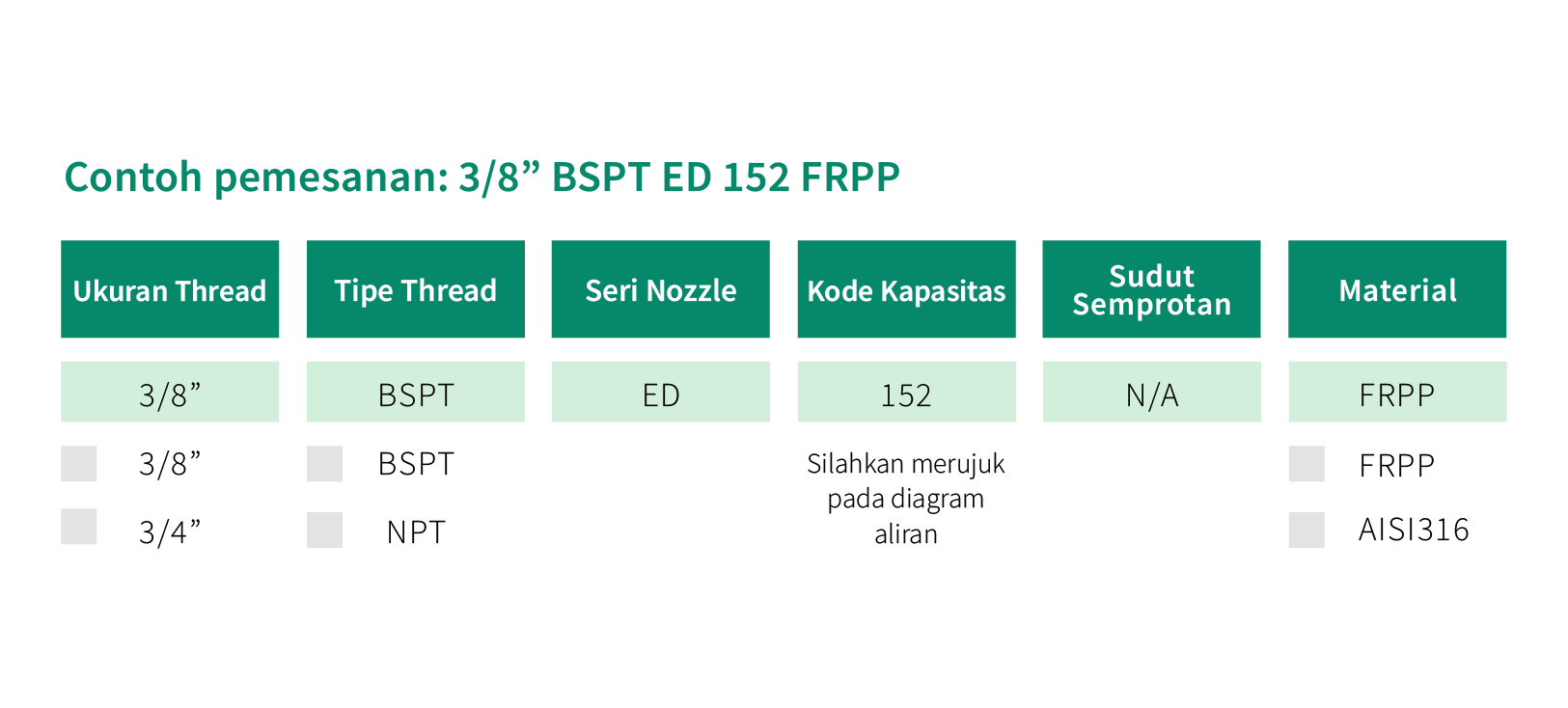 Contoh pemesanan: 3/8” BSPT ED 152 FRPP

| Ukuran Thread | Tipe Thread | Seri Nozzle | Kode Kapasitas | Sudut Semprotan | Material |
|---|---|---|---|---|---|
| 3/8” | BSPT | ED | 152 | N/A | FRPP |
| 3/8” | BSPT | | Silahkan merujuk pada diagram aliran | | FRPP |
| 3/4” | NPT | | | | AISI316 |